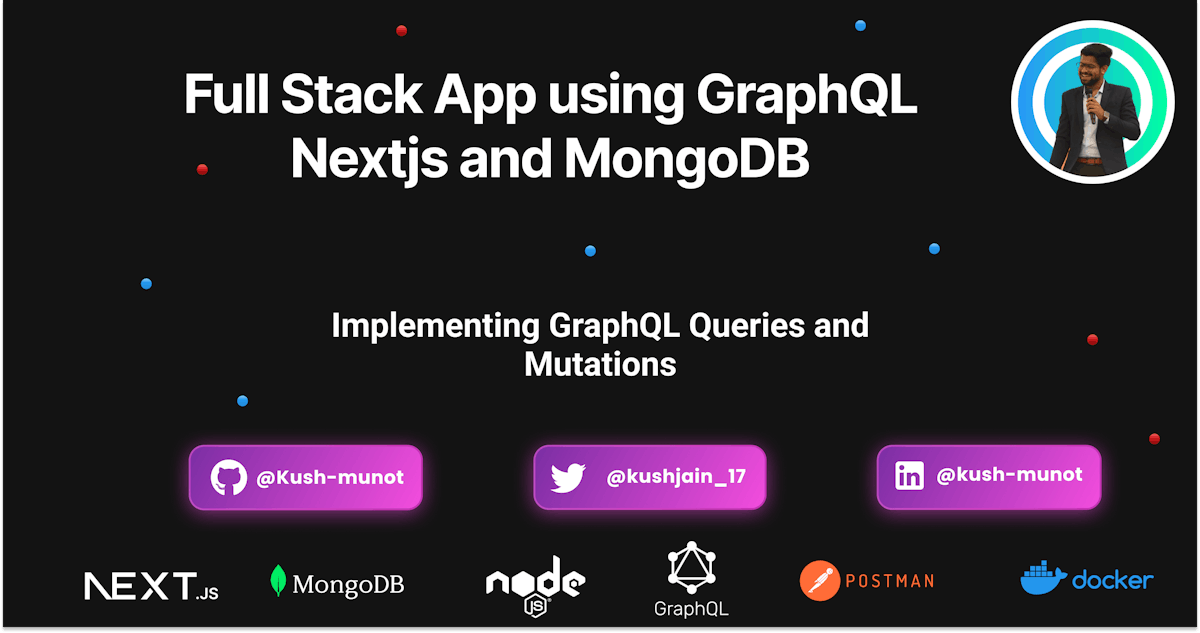 Full Stack App using GraphQL Nextjs and MongoDB

Implementing GraphQL Queries and Mutations

@Kush-munot

@kushjain_17

@kush-munot

NEXT.JS

MongoDB

node JS

GraphQL

POSTMAN

docker